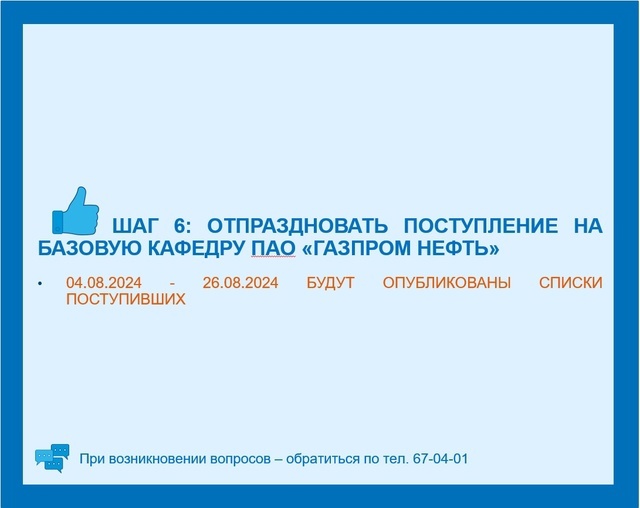 ШАГ 6: ОТПРАЗДНОВАТЬ ПОСТУПЛЕНИЕ НА БАЗОВУЮ КАФЕДРУ ПАО «ГАЗПРОМ НЕФТЬ»

• 04.08.2024 - 26.08.2024 БУДУТ ОПУБЛИКОВАНЫ СПИСКИ ПОСТУПИВШИХ

При возникновении вопросов – обратиться по тел. 67-04-01